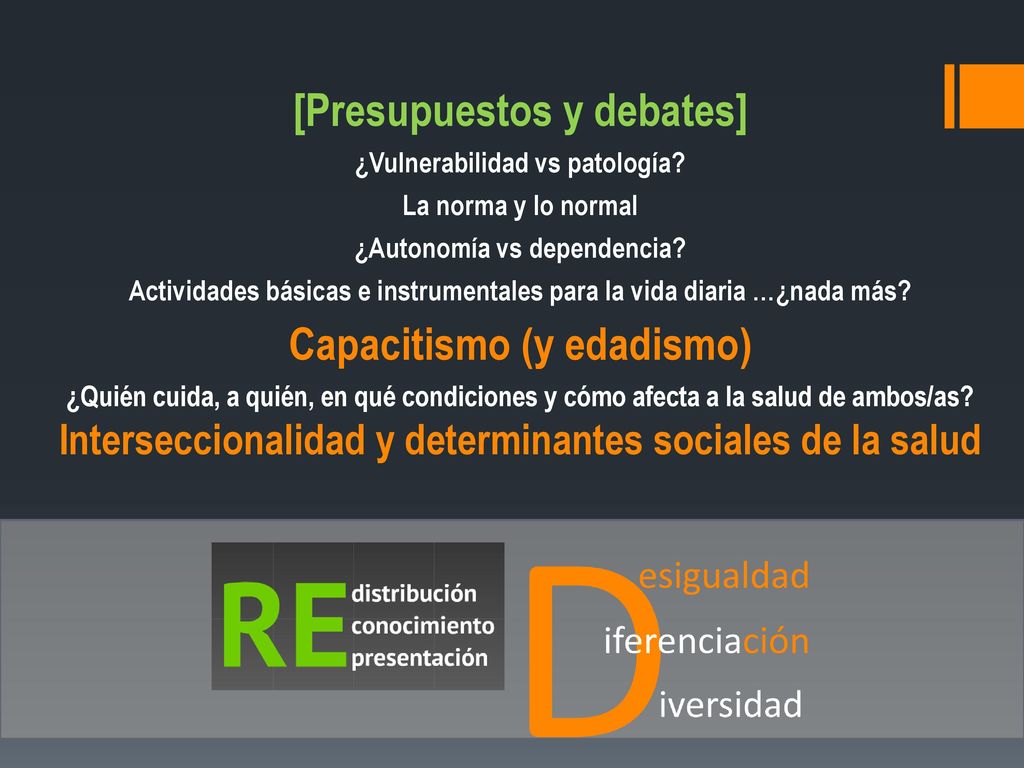 [Presupuestos y debates]

¿Vulnerabilidad vs patología?

La norma y lo normal

¿Autonomía vs dependencia?

Actividades básicas e instrumentales para la vida diaria …¿nada más?

Capacitismo (y edadismo)

¿Quién cuida, a quién, en qué condiciones y cómo afecta a la salud de ambos/as?

Interseccionalidad y determinantes sociales de la salud

RE distribución
conocimiento
presentación

D esigualdad
iferenciación
iversidad